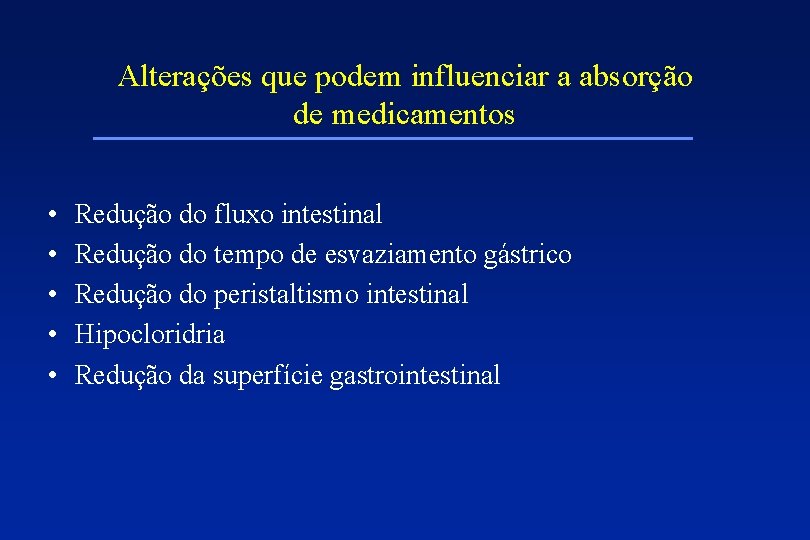 Alterações que podem influenciar a absorção de medicamentos

• Redução do fluxo intestinal
• Redução do tempo de esvaziamento gástrico
• Redução do peristaltismo intestinal
• Hipocloridria
• Redução da superfície gastrointestinal